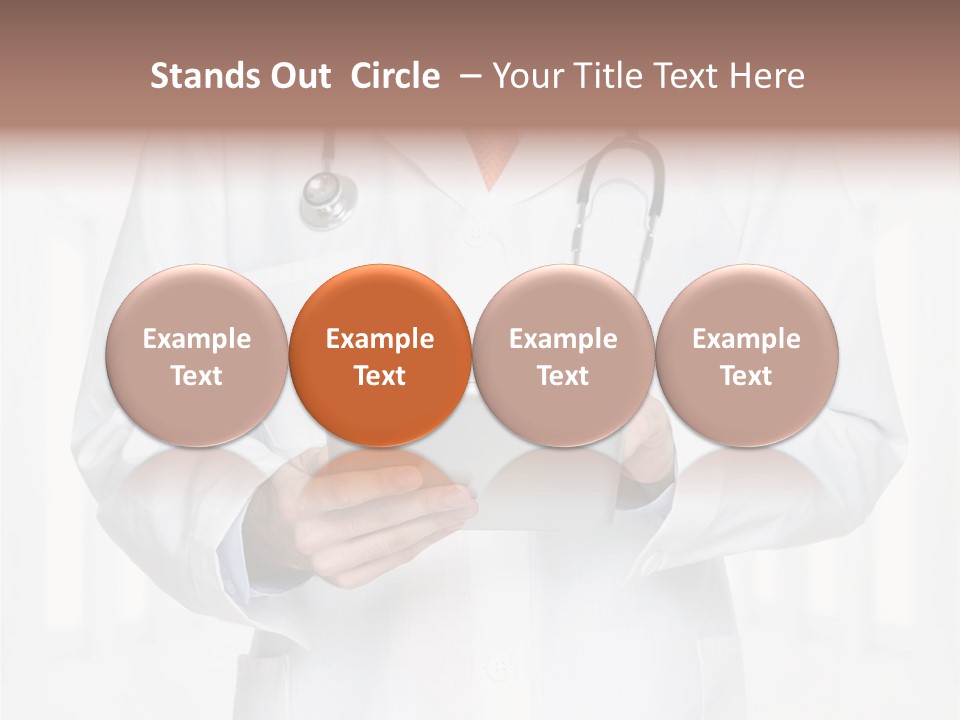 Stands Out Circle – Your Title Text Here

Example Text

Example Text

Example Text

Example Text